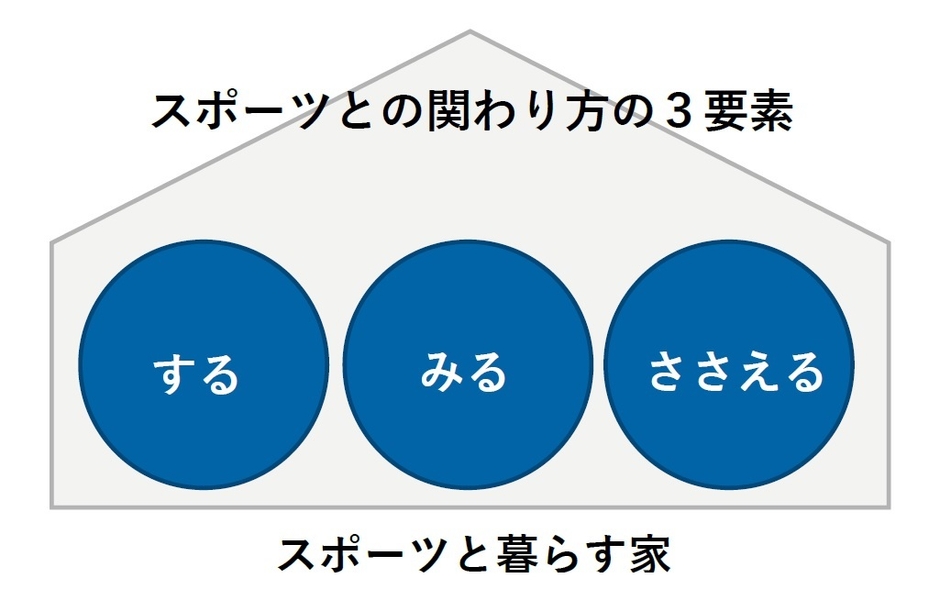 スポーツとの関わり方の３要素

する

みる

ささえる

スポーツと暮らす家